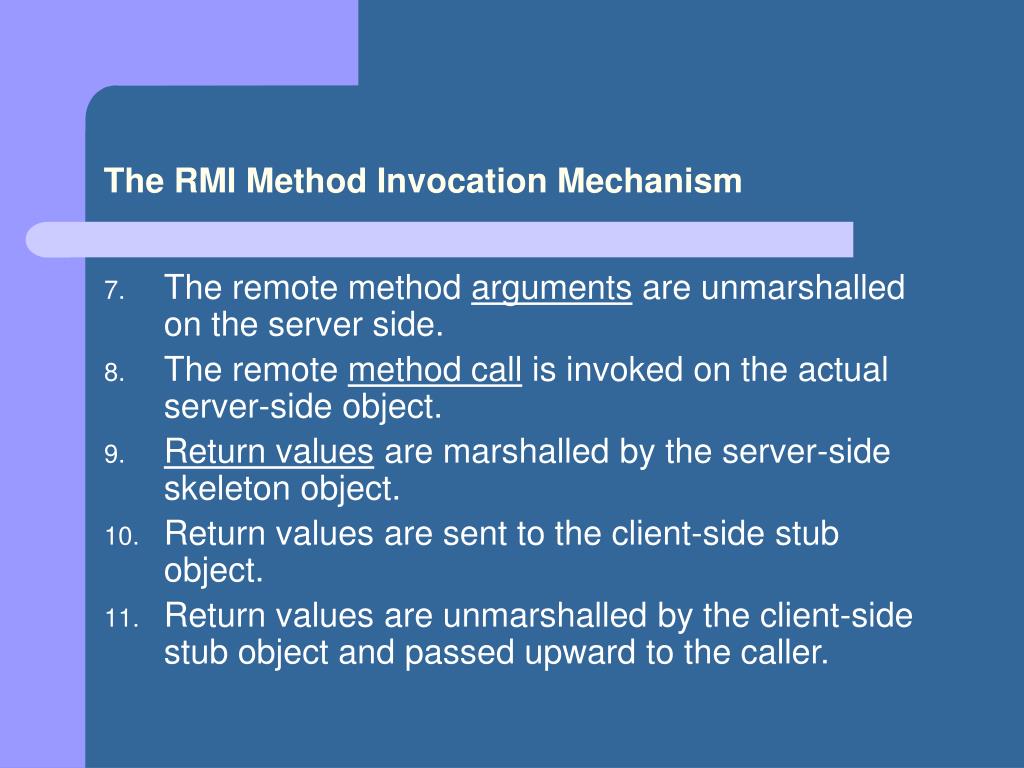 The RMI Method Invocation Mechanism

7. The remote method arguments are unmarshalled on the server side.
8. The remote method call is invoked on the actual server-side object.
9. Return values are marshalled by the server-side skeleton object.
10. Return values are sent to the client-side stub object.
11. Return values are unmarshalled by the client-side stub object and passed upward to the caller.